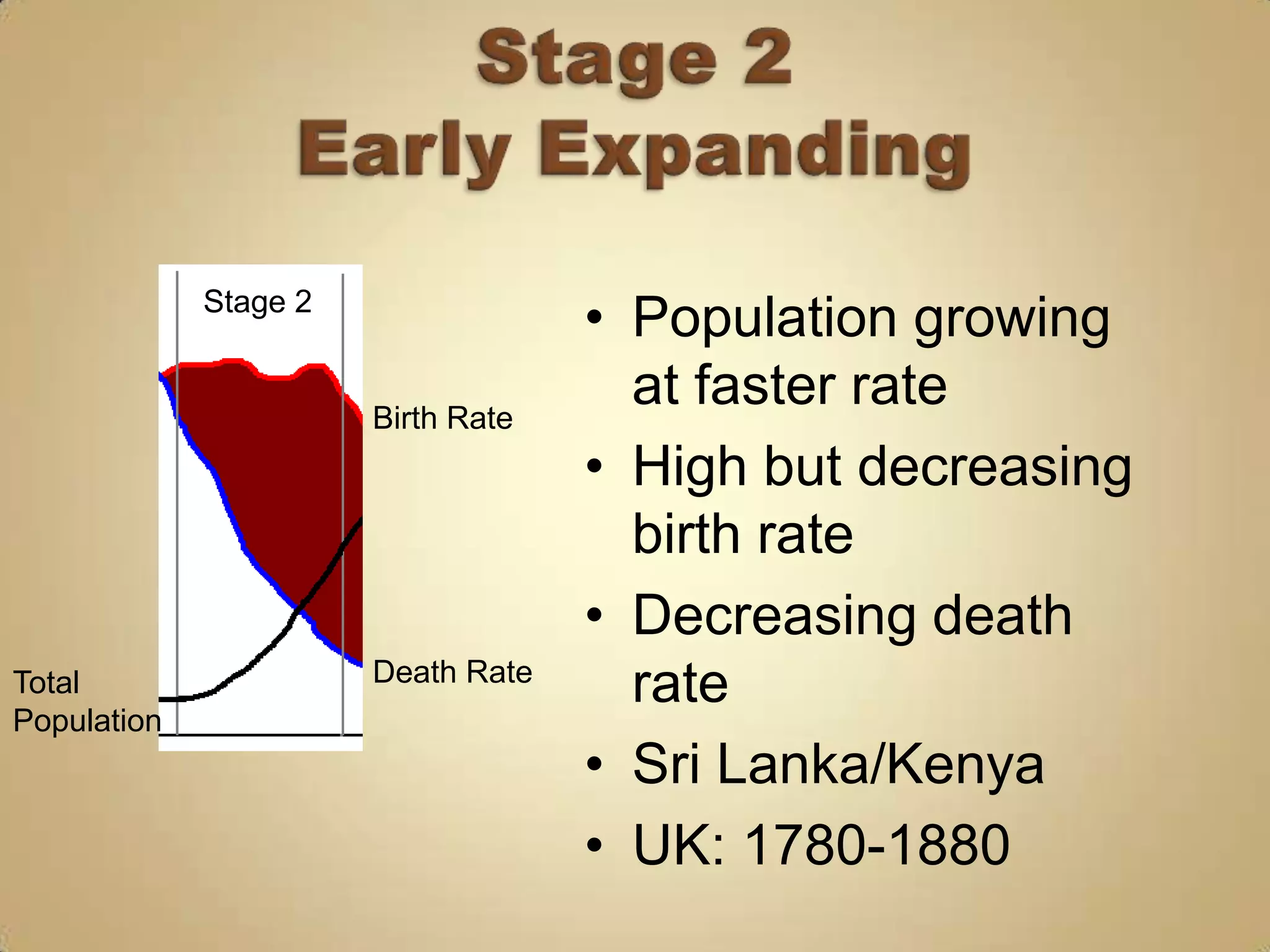 Stage 2
Early Expanding

Stage 2

Birth Rate

Death Rate

Total Population

• Population growing at faster rate
• High but decreasing birth rate
• Decreasing death rate
• Sri Lanka/Kenya
• UK: 1780-1880